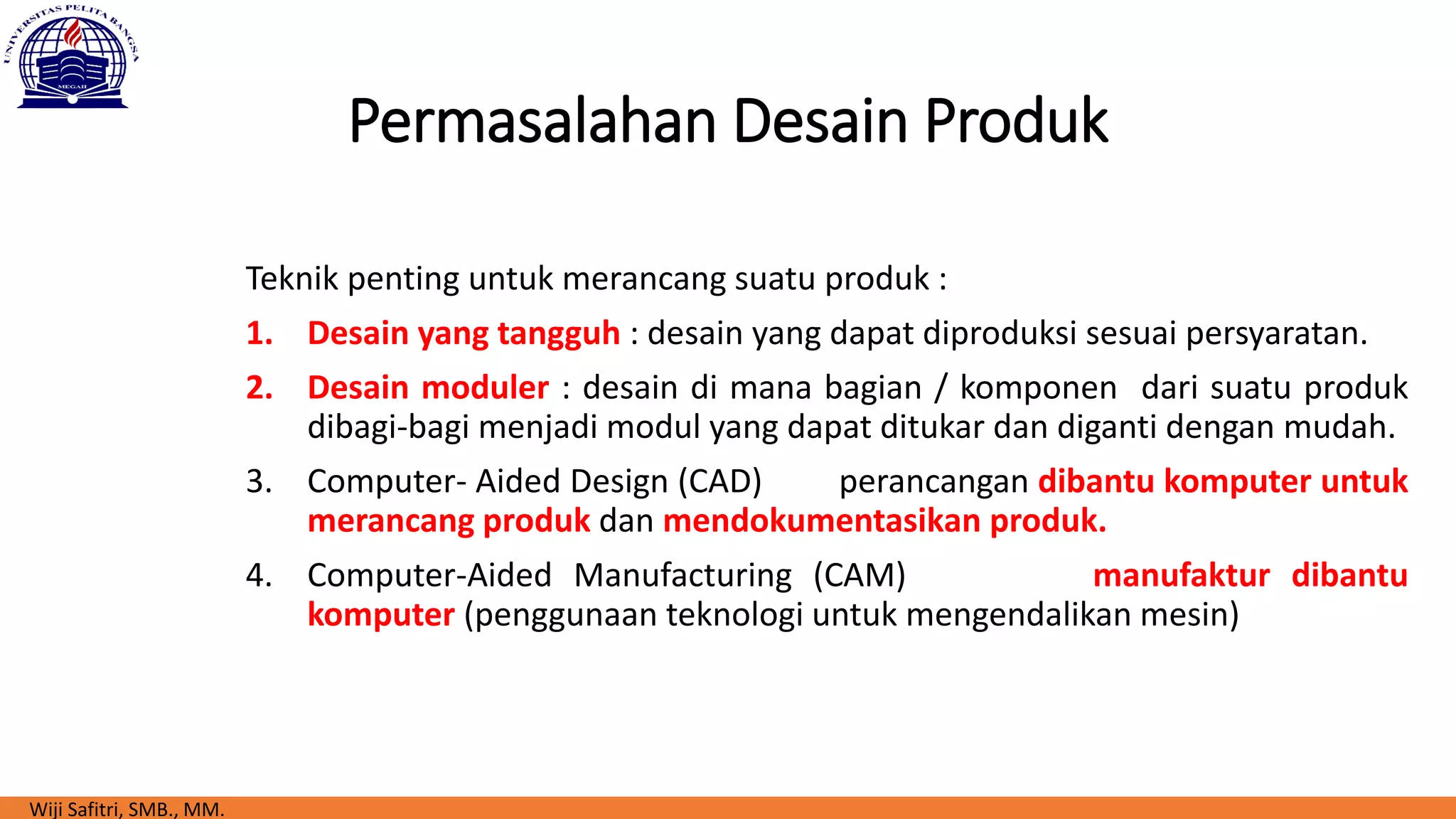 UNIVERSITAS PELITA BANGSA
MEGAH

Permasalahan Desain Produk

Teknik penting untuk merancang suatu produk :

1. Desain yang tangguh : desain yang dapat diproduksi sesuai persyaratan.

2. Desain moduler : desain di mana bagian / komponen dari suatu produk dibagi-bagi menjadi modul yang dapat ditukar dan diganti dengan mudah.

3. Computer- Aided Design (CAD) perancangan dibantu komputer untuk merancang produk dan mendokumentasikan produk.

4. Computer-Aided Manufacturing (CAM) manufaktur dibantu komputer (penggunaan teknologi untuk mengendalikan mesin)

Wiji Safitri, SMB., MM.